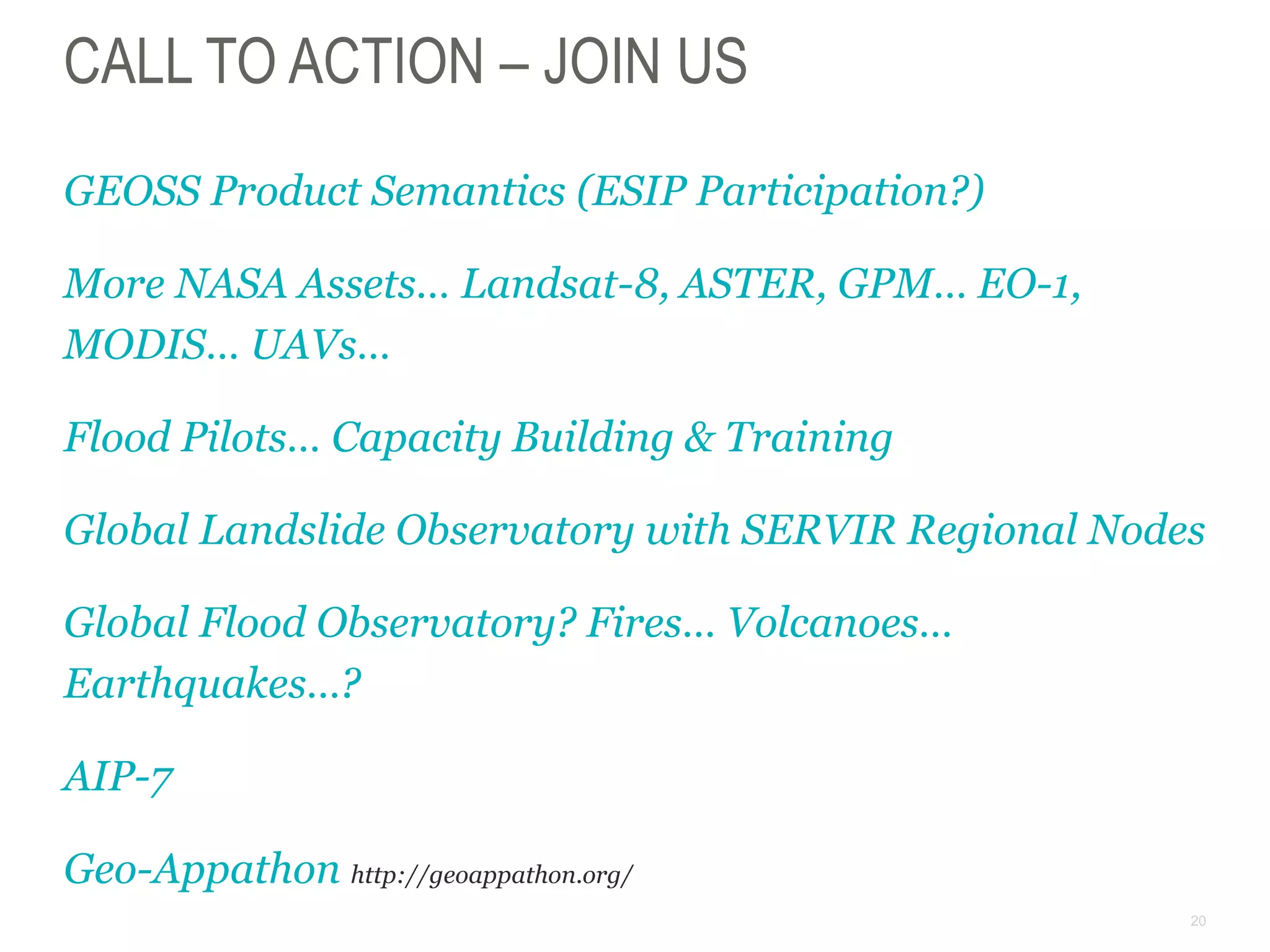 CALL TO ACTION – JOIN US

GEOSS Product Semantics (ESIP Participation?)

More NASA Assets… Landsat-8, ASTER, GPM… EO-1, MODIS… UAVs…

Flood Pilots… Capacity Building & Training

Global Landslide Observatory with SERVIR Regional Nodes

Global Flood Observatory? Fires… Volcanoes… Earthquakes…?

AIP-7

Geo-Appathon http://geoappathon.org/

20